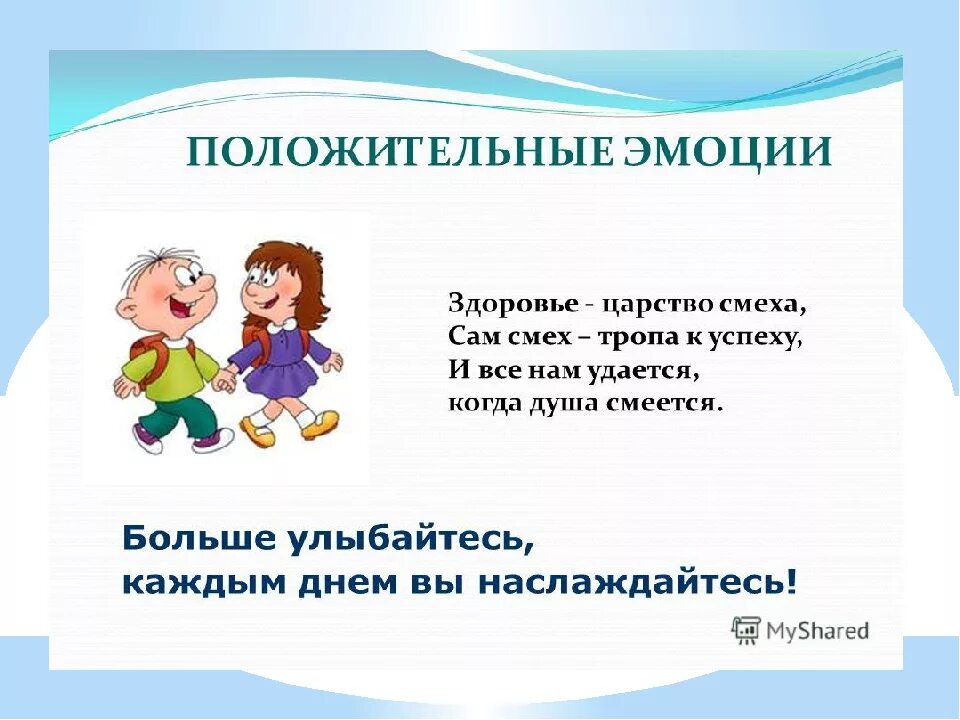 ПОЛОЖИТЕЛЬНЫЕ ЭМОЦИИ

Здоровье - царство смеха,
Сам смех – тропа к успеху,
И все нам удается,
когда душа смеется.

Больше улыбайтесь,
каждым днем вы наслаждайтесь!

MyShared